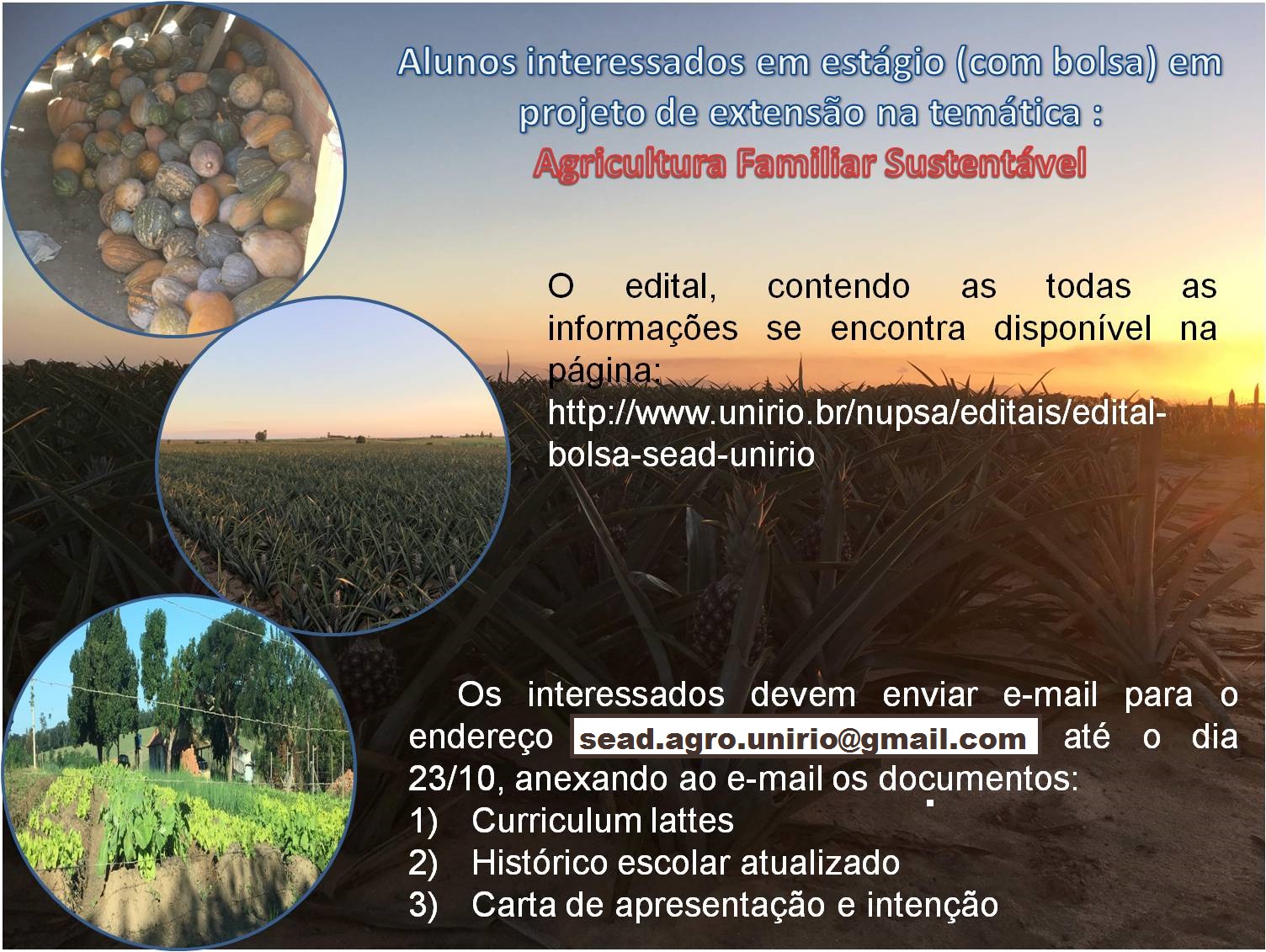 Alunos interessados em estágio (com bolsa) em projeto de extensão na temática :
Agricultura Familiar Sustentável

O edital, contendo as todas as informações se encontra disponível na página:
http://www.unirio.br/nupsa/editais/edital-bolsa-sead-unirio

Os interessados devem enviar e-mail para o endereço sead.agro.unirio@gmail.com até o dia 23/10, anexando ao e-mail os documentos:
1) Curriculum lattes
2) Histórico escolar atualizado
3) Carta de apresentação e intenção